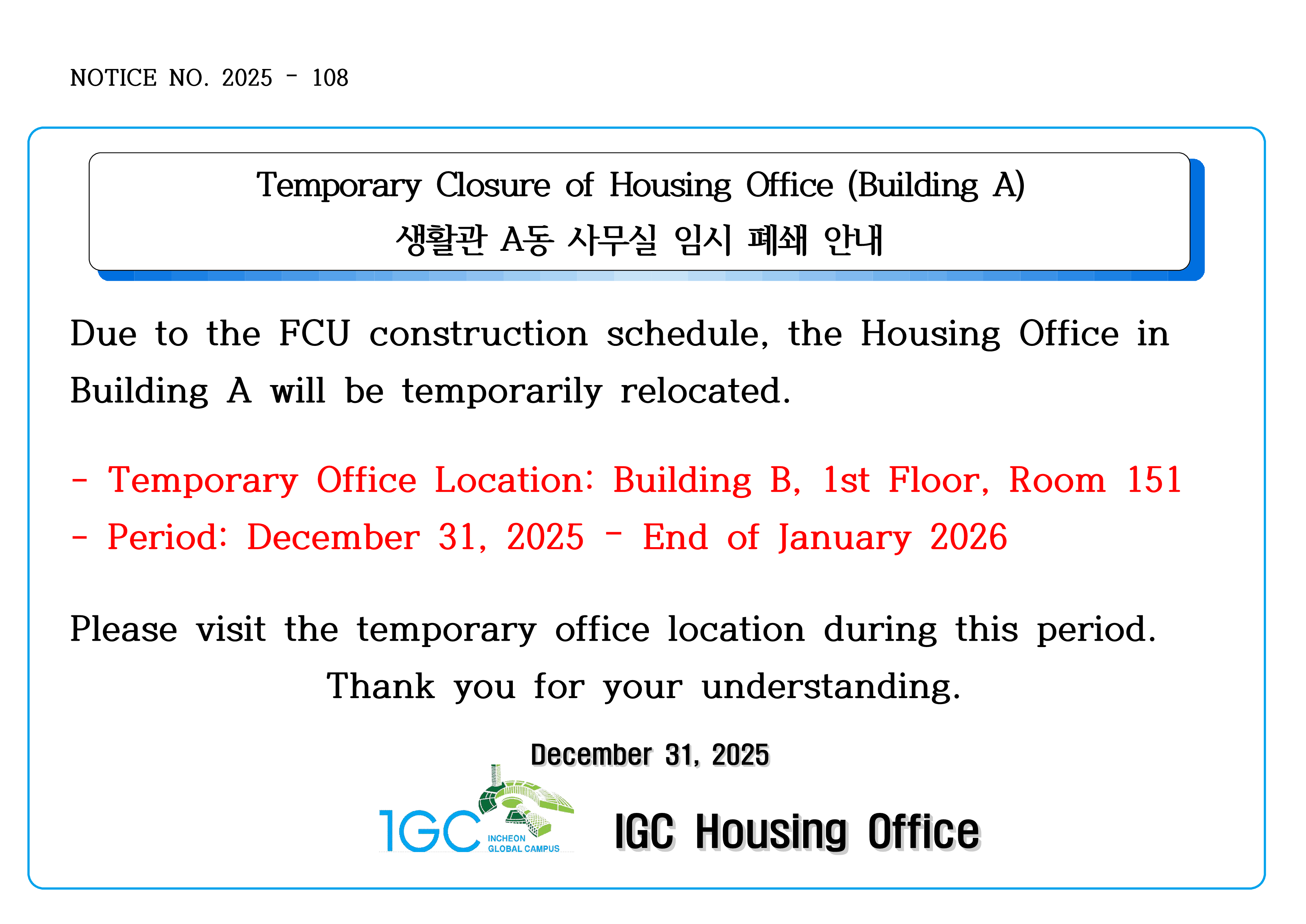 NOTICE NO. 2025 - 108

Temporary Closure of Housing Office (Building A)
생활관 A동 사무실 임시 폐쇄 안내

Due to the FCU construction schedule, the Housing Office in Building A will be temporarily relocated.

- Temporary Office Location: Building B, 1st Floor, Room 151
- Period: December 31, 2025 - End of January 2026

Please visit the temporary office location during this period.
Thank you for your understanding.

December 31, 2025

IGC INCHEON GLOBAL CAMPUS

IGC Housing Office